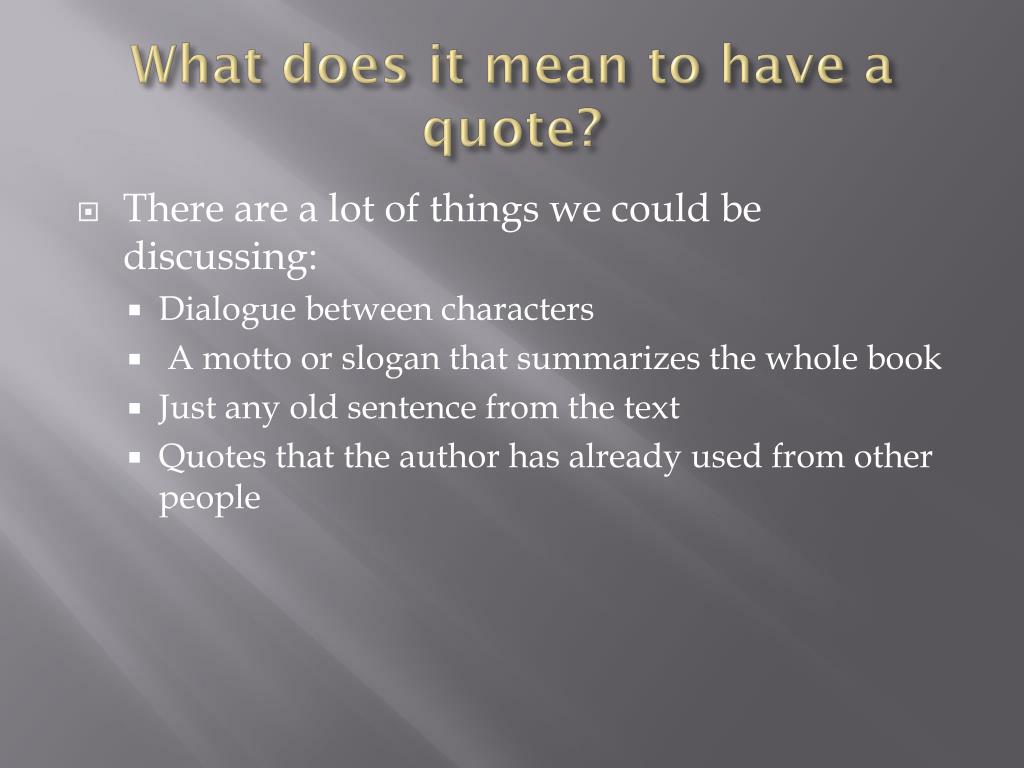 What does it mean to have a quote?

There are a lot of things we could be discussing:

Dialogue between characters

A motto or slogan that summarizes the whole book

Just any old sentence from the text

Quotes that the author has already used from other people